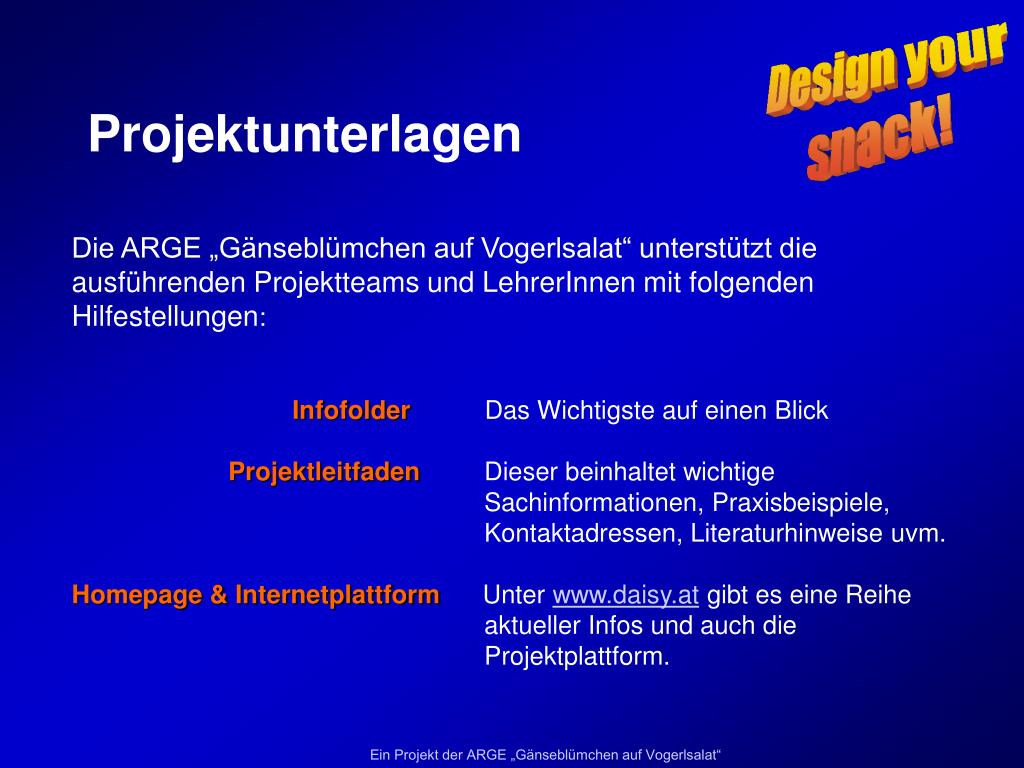 Design your snack!

Projektunterlagen

Die ARGE „Gänseblümchen auf Vogerlsalat“ unterstützt die ausführenden Projektteams und LehrerInnen mit folgenden Hilfestellungen:

Infofolder Das Wichtigste auf einen Blick

Projektleitfaden Dieser beinhaltet wichtige Sachinformationen, Praxisbeispiele, Kontaktadressen, Literaturhinweise uvm.

Homepage & Internetplattform Unter www.daisy.at gibt es eine Reihe aktueller Infos und auch die Projektplattform.

Ein Projekt der ARGE „Gänseblümchen auf Vogerlsalat“